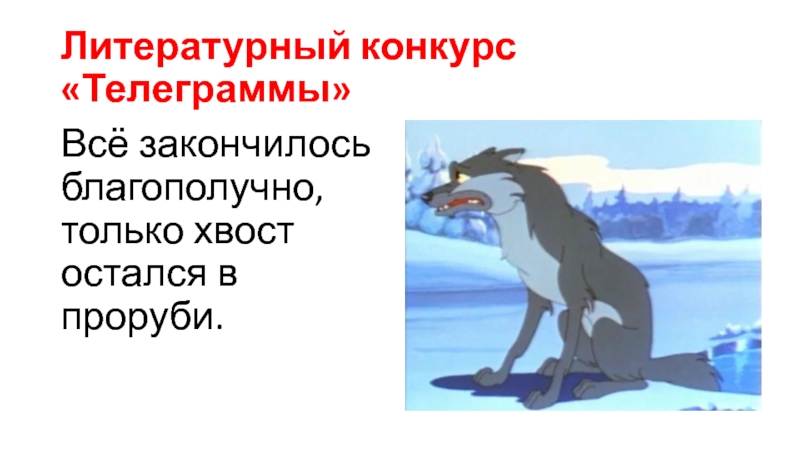 Литературный конкурс «Телеграммы»

Всё закончилось благополучно, только хвост остался в проруби.